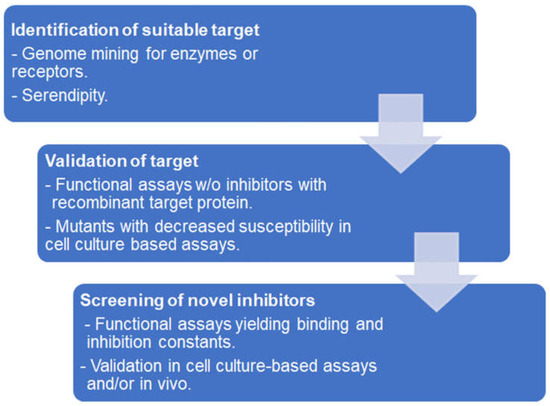 Identification of suitable target
- Genome mining for enzymes or receptors.
- Serendipity.

Validation of target
- Functional assays w/o inhibitors with recombinant target protein.
- Mutants with decreased susceptibility in cell culture based assays.

Screening of novel inhibitors
- Functional assays yielding binding and inhibition constants.
- Validation in cell culture-based assays and/or in vivo.